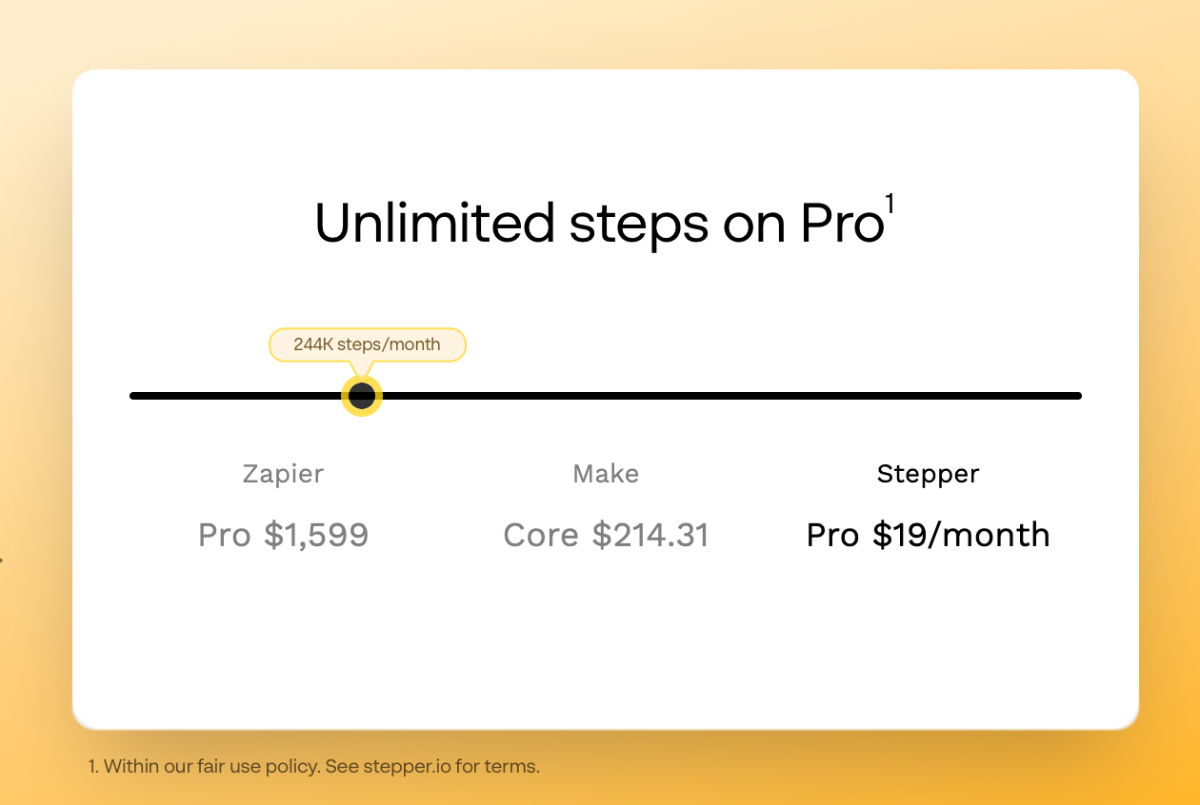 Unlimited steps on Pro$^1$

244K steps/month

Zapier
Pro $1,599

Make
Core $214.31

Stepper
Pro $19/month

1. Within our fair use policy. See stepper.io for terms.